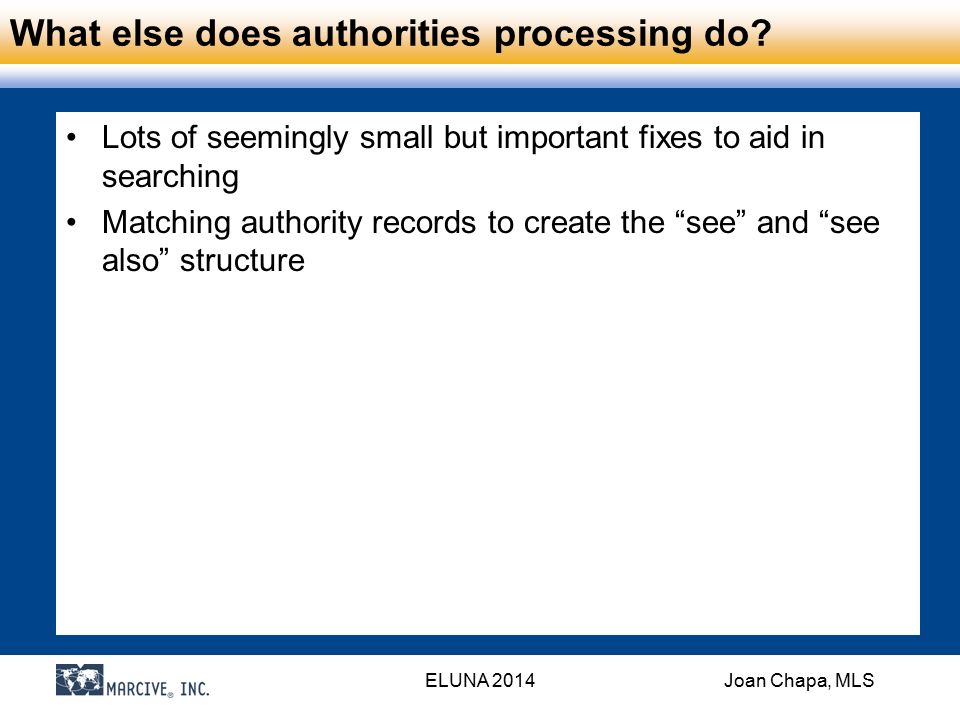 What else does authorities processing do?

• Lots of seemingly small but important fixes to aid in searching

• Matching authority records to create the “see” and “see also” structure

MARCIVE® INC.

ELUNA 2014

Joan Chapa, MLS